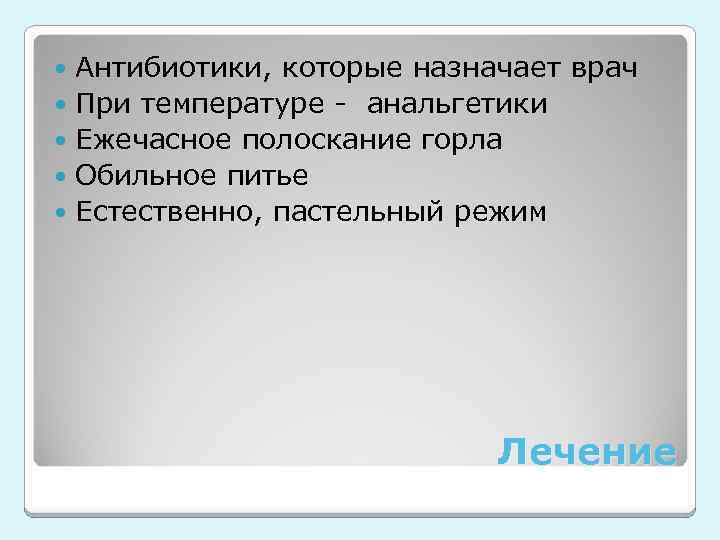 - Антибиотики, которые назначает врач
- При температуре - анальгетики
- Ежечасное полоскание горла
- Обильное питье
- Естественно, пастельный режим

Лечение